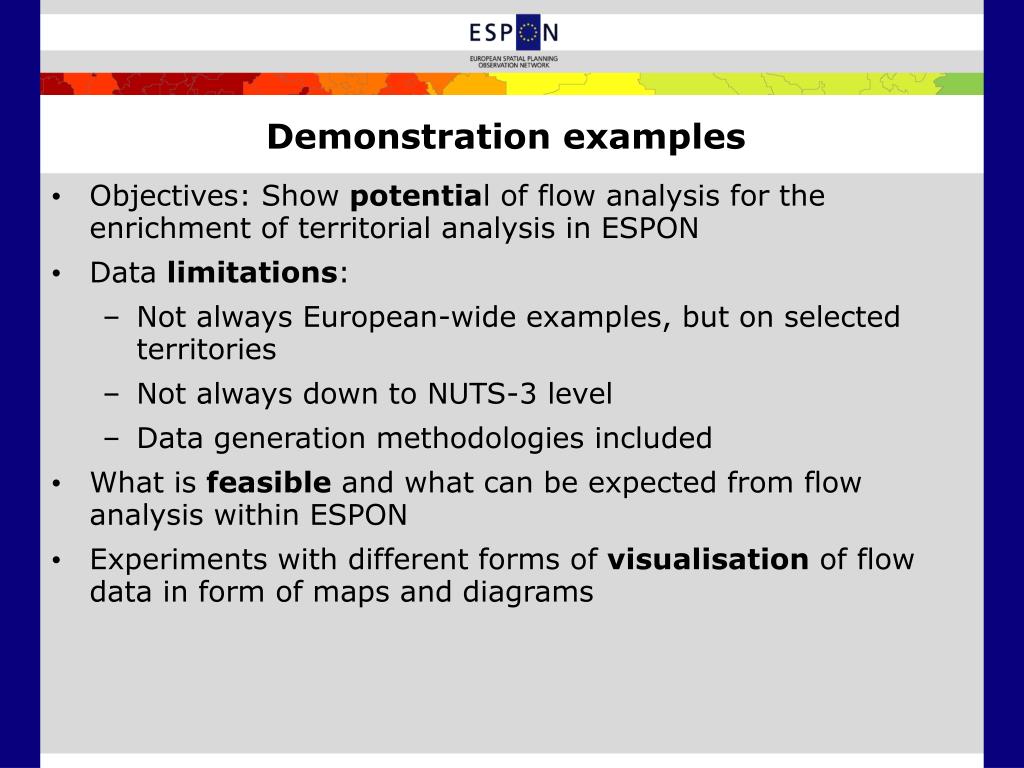 ESPON
EUROPEAN SPATIAL PLANNING OBSERVATION NETWORK

Demonstration examples

• Objectives: Show potential of flow analysis for the enrichment of territorial analysis in ESPON
• Data limitations:
– Not always European-wide examples, but on selected territories
– Not always down to NUTS-3 level
– Data generation methodologies included
• What is feasible and what can be expected from flow analysis within ESPON
• Experiments with different forms of visualisation of flow data in form of maps and diagrams